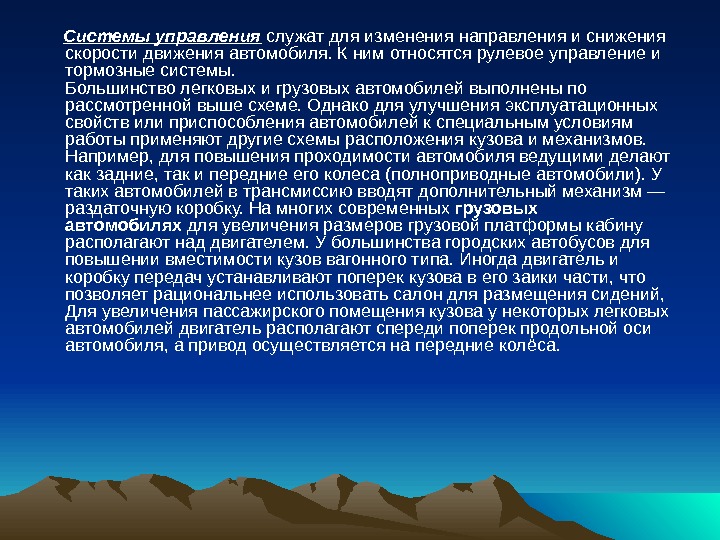 Системы управления служат для изменения направления и снижения скорости движения автомобиля. К ним относятся рулевое управление и тормозные системы.
Большинство легковых и грузовых автомобилей выполнены по рассмотренной выше схеме. Однако для улучшения эксплуатационных свойств или приспособления автомобилей к специальным условиям работы применяют другие схемы расположения кузова и механизмов. Например, для повышения проходимости автомобиля ведущими делают как задние, так и передние его колеса (полноприводные автомобили). У таких автомобилей в трансмиссию вводят дополнительный механизм — раздаточную коробку. На многих современных грузовых автомобилях для увеличения размеров грузовой платформы кабину располагают над двигателем. У большинства городских автобусов для повышении вместимости кузов вагонного типа. Иногда двигатель и коробку передач устанавливают поперек кузова в его заики части, что позволяет рациональнее использовать салон для размещения сидений, Для увеличения пассажирского помещения кузова у некоторых легковых автомобилей двигатель располагают спереди поперек продольной оси автомобиля, а привод осуществляется на передние колеса.